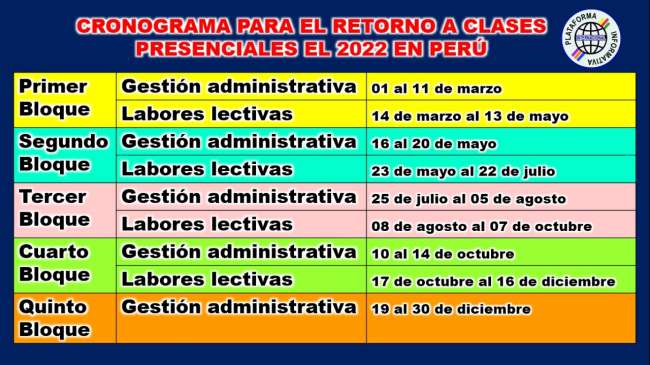 CRONOGRAMA PARA EL RETORNO A CLASES PRESENCIALES EL 2022 EN PERÚ

PLATAFORMA INFORMATIVA

| Primer Bloque | Gestión administrativa | 01 al 11 de marzo |
|---|---|---|
| | Labores lectivas | 14 de marzo al 13 de mayo |
| Segundo Bloque | Gestión administrativa | 16 al 20 de mayo |
| | Labores lectivas | 23 de mayo al 22 de julio |
| Tercer Bloque | Gestión administrativa | 25 de julio al 05 de agosto |
| | Labores lectivas | 08 de agosto al 07 de octubre |
| Cuarto Bloque | Gestión administrativa | 10 al 14 de octubre |
| | Labores lectivas | 17 de octubre al 16 de diciembre |
| Quinto Bloque | Gestión administrativa | 19 al 30 de diciembre |